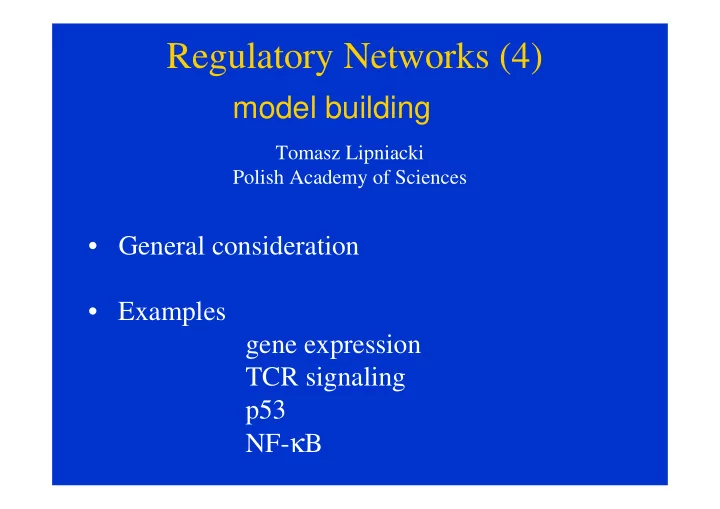 Regulatory Networks (4)
model building

Tomasz Lipniacki
Polish Academy of Sciences

• General consideration

• Examples
gene expression
TCR signaling
p53
NF-κB